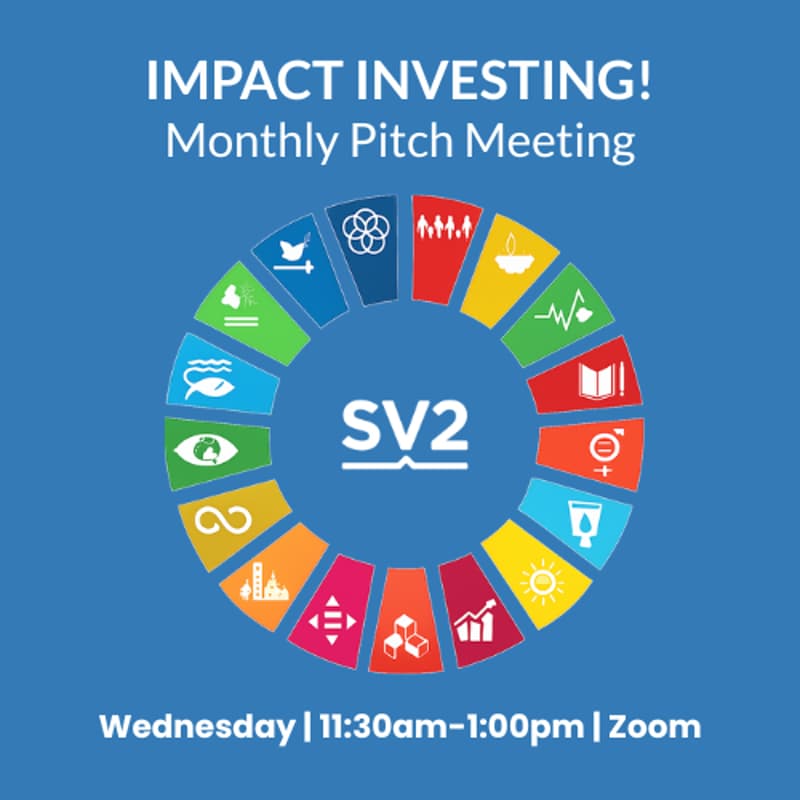 IMPACT INVESTING!
Monthly Pitch Meeting

SV2

Wednesday | 11:30am-1:00pm | Zoom